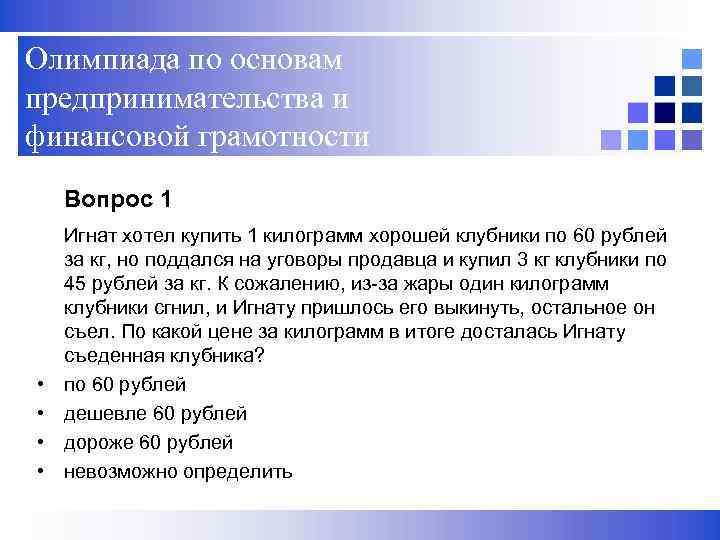 Олимпиада по основам предпринимательства и финансовой грамотности

Вопрос 1

Игнат хотел купить 1 килограмм хорошей клубники по 60 рублей за кг, но поддался на уговоры продавца и купил 3 кг клубники по 45 рублей за кг. К сожалению, из-за жары один килограмм клубники сгнил, и Игнату пришлось его выкинуть, остальное он съел. По какой цене за килограмм в итоге досталась Игнату съеденная клубника?

• по 60 рублей
• дешевле 60 рублей
• дороже 60 рублей
• невозможно определить